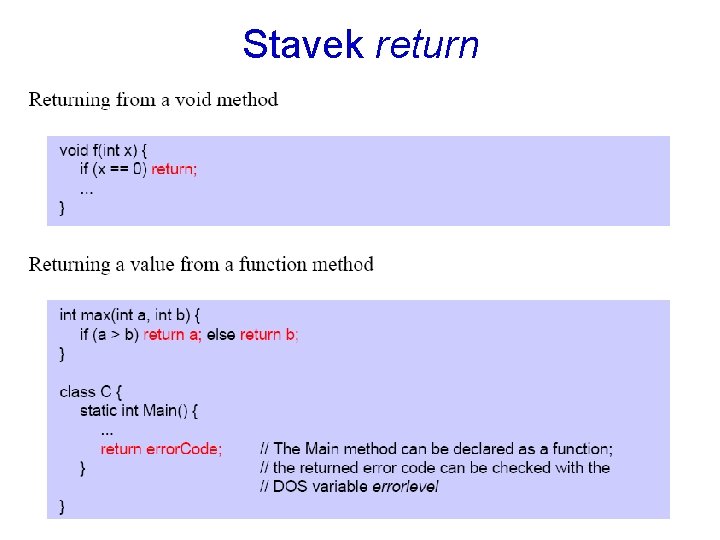 Stavek return

Returning from a void method

void f(int x) {
    if (x == 0) return;
    ...
}

Returning a value from a function method

int max(int a, int b) {
    if (a > b) return a; else return b;
}

class C {
    static int Main() {
        ...
        return errorCode;        // The Main method can be declared as a function;
    }                            // the returned error code can be checked with the
                                 // DOS variable errorlevel
}